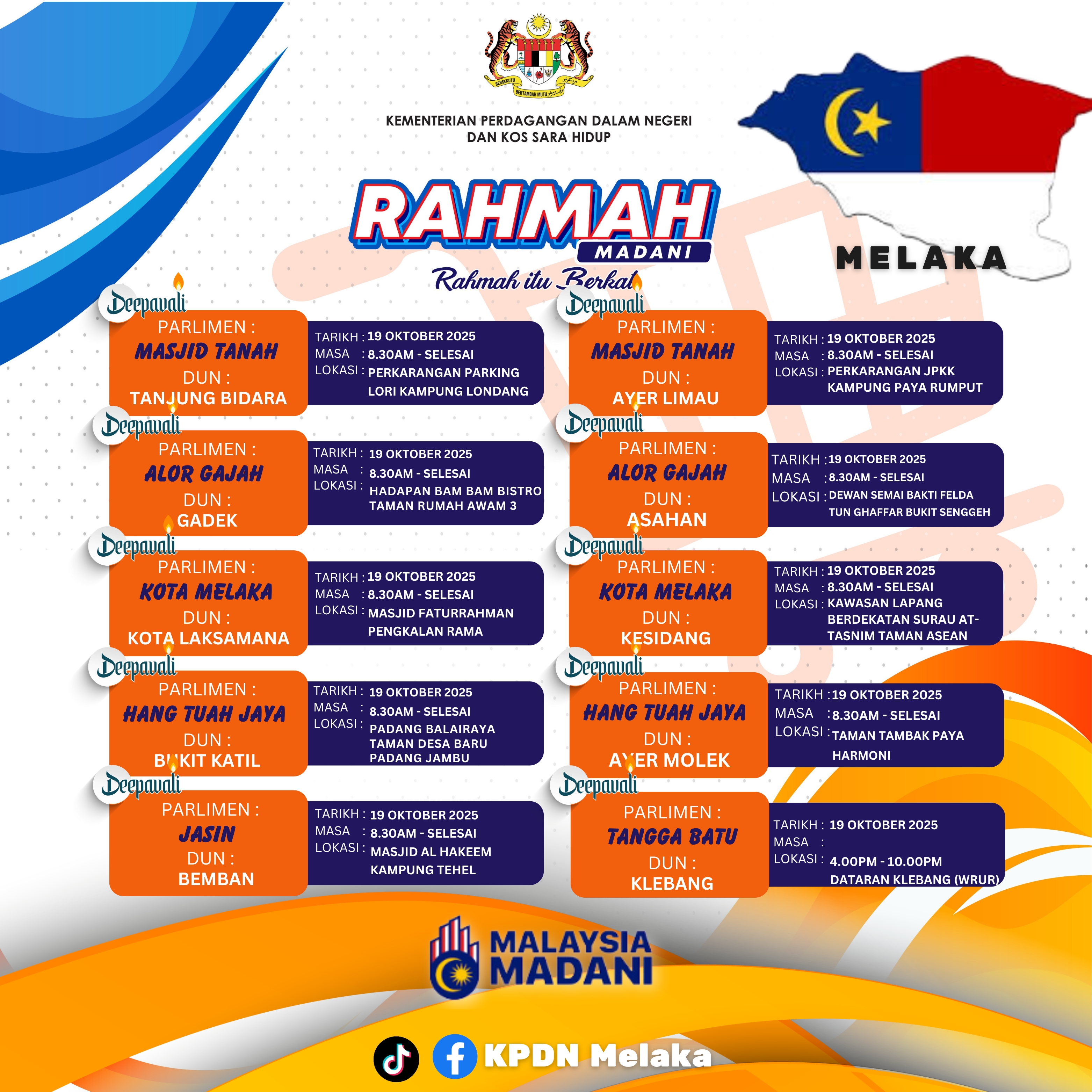 BERSEKUTU BERTAMBAH MUTU

KEMENTERIAN PERDAGANGAN DALAM NEGERI DAN KOS SARA HIDUP

RAHMAH MADANI
Rahmah itu Berkat

MELAKA

Deepavali
PARLIMEN : MASJID TANAH
DUN : TANJUNG BIDARA
TARIKH : 19 OKTOBER 2025
MASA : 8.30AM - SELESAI
LOKASI : PERKARANGAN PARKING LORI KAMPUNG LONDANG

Deepavali
PARLIMEN : ALOR GAJAH
DUN : GADEK
TARIKH : 19 OKTOBER 2025
MASA : 8.30AM - SELESAI
LOKASI : HADAPAN BAM BAM BISTRO TAMAN RUMAH AWAM 3

Deepavali
PARLIMEN : KOTA MELAKA
DUN : KOTA LAKSAMANA
TARIKH : 19 OKTOBER 2025
MASA : 8.30AM - SELESAI
LOKASI : MASJID FATURRAHMAN PENGKALAN RAMA

Deepavali
PARLIMEN : HANG TUAH JAYA
DUN : BUKIT KATIL
TARIKH : 19 OKTOBER 2025
MASA : 8.30AM - SELESAI
LOKASI : PADANG BALAIRAYA TAMAN DESA BARU PADANG JAMBU

Deepavali
PARLIMEN : JASIN
DUN : BEMBAN
TARIKH : 19 OKTOBER 2025
MASA : 8.30AM - SELESAI
LOKASI : MASJID AL HAKEEM KAMPUNG TEHEL

Deepavali
PARLIMEN : MASJID TANAH
DUN : AYER LIMAU
TARIKH : 19 OKTOBER 2025
MASA : 8.30AM - SELESAI
LOKASI : PERKARANGAN JPKK KAMPUNG PAYA RUMPUT

Deepavali
PARLIMEN : ALOR GAJAH
DUN : ASAHAN
TARIKH : 19 OKTOBER 2025
MASA : 8.30AM - SELESAI
LOKASI : DEWAN SEMAI BAKTI FELDA TUN GHAFFAR BUKIT SENGGEH

Deepavali
PARLIMEN : KOTA MELAKA
DUN : KESIDANG
TARIKH : 19 OKTOBER 2025
MASA : 8.30AM - SELESAI
LOKASI : KAWASAN LAPANG BERDEKATAN SURAU AT-TASNIM TAMAN ASEAN

Deepavali
PARLIMEN : HANG TUAH JAYA
DUN : AYER MOLEK
TARIKH : 19 OKTOBER 2025
MASA : 8.30AM - SELESAI
LOKASI : TAMAN TAMBAK PAYA HARMONI

Deepavali
PARLIMEN : TANGGA BATU
DUN : KLEBANG
TARIKH : 19 OKTOBER 2025
MASA :
LOKASI : 4.00PM - 10.00PM DATARAN KLEBANG (WRUR)

MALAYSIA MADANI

KPDN Melaka